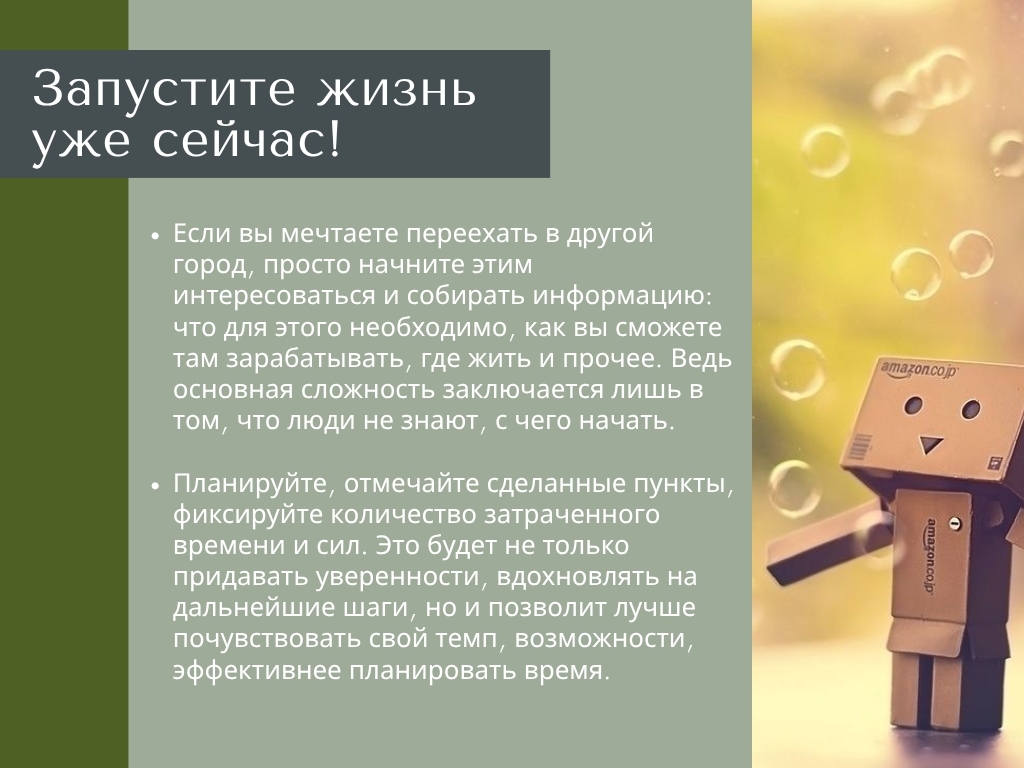 Запустите жизнь уже сейчас!

• Если вы мечтаете переехать в другой город, просто начните этим интересоваться и собирать информацию: что для этого необходимо, как вы сможете там зарабатывать, где жить и прочее. Ведь основная сложность заключается лишь в том, что люди не знают, с чего начать.

• Планируйте, отмечайте сделанные пункты, фиксируйте количество затраченного времени и сил. Это будет не только придавать уверенности, вдохновлять на дальнейшие шаги, но и позволит лучше почувствовать свой темп, возможности, эффективнее планировать время.

amazon.co.jp

amazon.co.jp